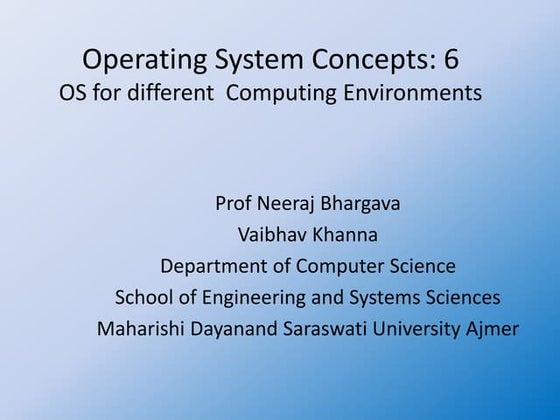 Operating System Concepts: 6
OS for different Computing Environments

Prof Neeraj Bhargava
Vaibhav Khanna
Department of Computer Science
School of Engineering and Systems Sciences
Maharishi Dayanand Saraswati University Ajmer